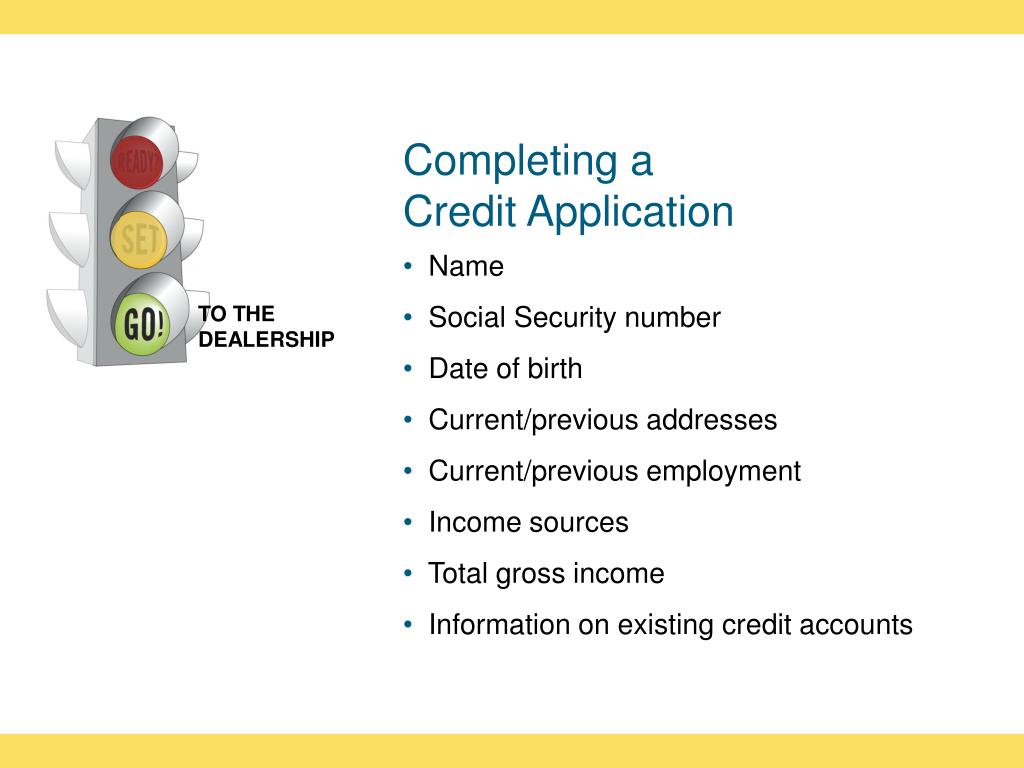 READY
SET
GO!
TO THE DEALERSHIP

Completing a Credit Application

• Name
• Social Security number
• Date of birth
• Current/previous addresses
• Current/previous employment
• Income sources
• Total gross income
• Information on existing credit accounts